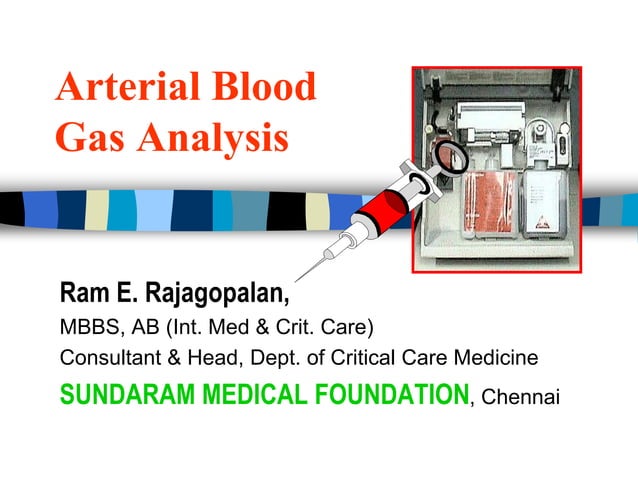 Arterial Blood Gas Analysis

Ram E. Rajagopalan,
MBBS, AB (Int. Med & Crit. Care)
Consultant & Head, Dept. of Critical Care Medicine
SUNDARAM MEDICAL FOUNDATION, Chennai